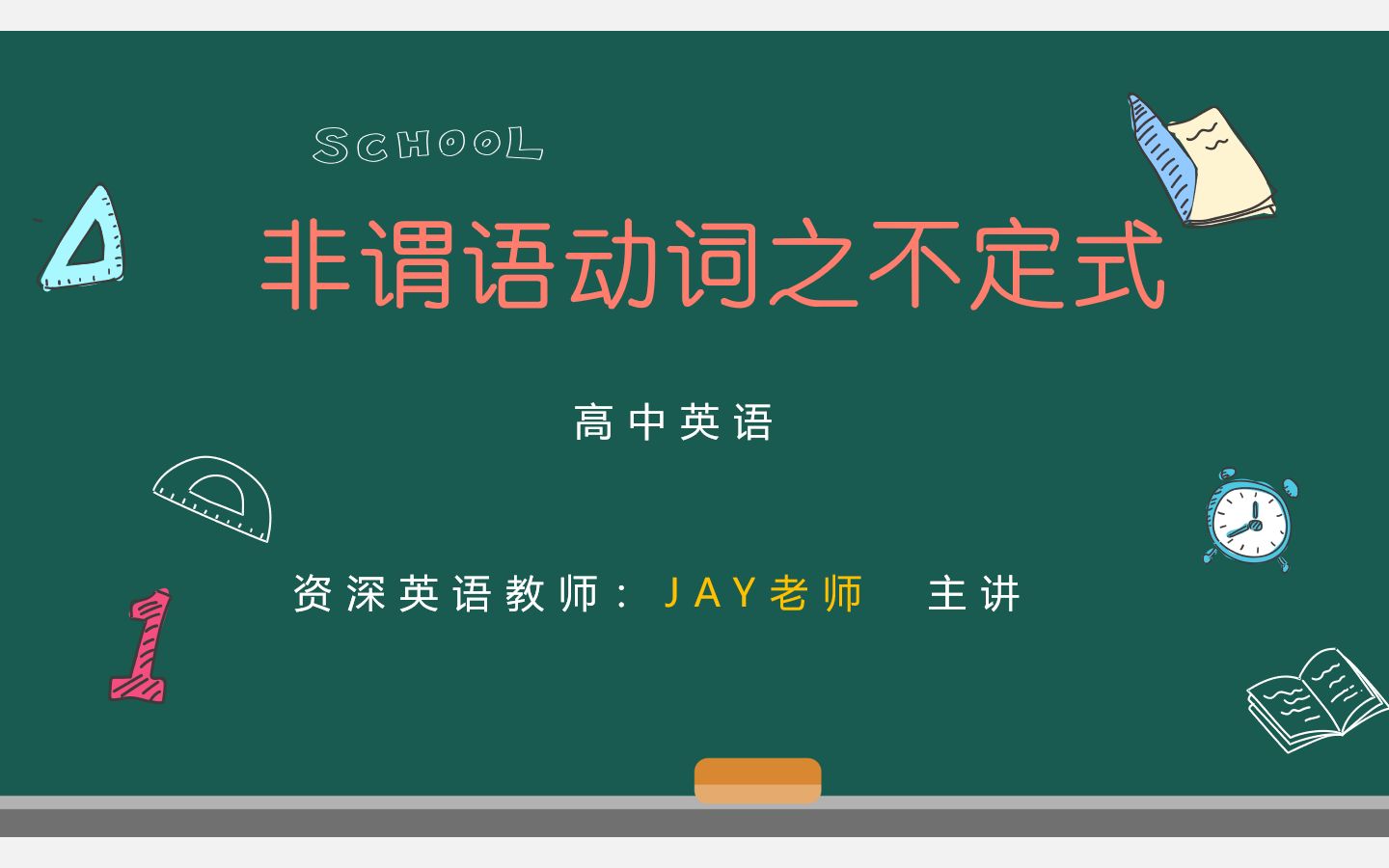 SCHOOL

非谓语动词之不定式

高中英语

资深英语教师：JAY老师 主讲

1